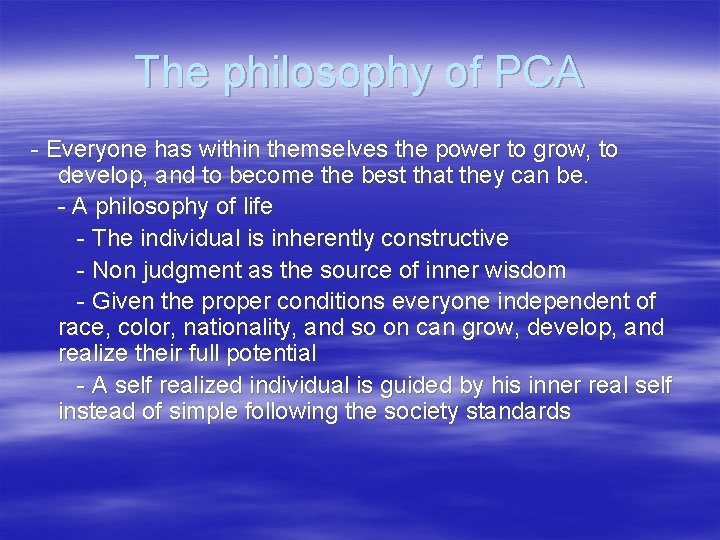 The philosophy of PCA

- Everyone has within themselves the power to grow, to develop, and to become the best that they can be.

- A philosophy of life

- The individual is inherently constructive

- Non judgment as the source of inner wisdom

- Given the proper conditions everyone independent of race, color, nationality, and so on can grow, develop, and realize their full potential

- A self realized individual is guided by his inner real self instead of simple following the society standards